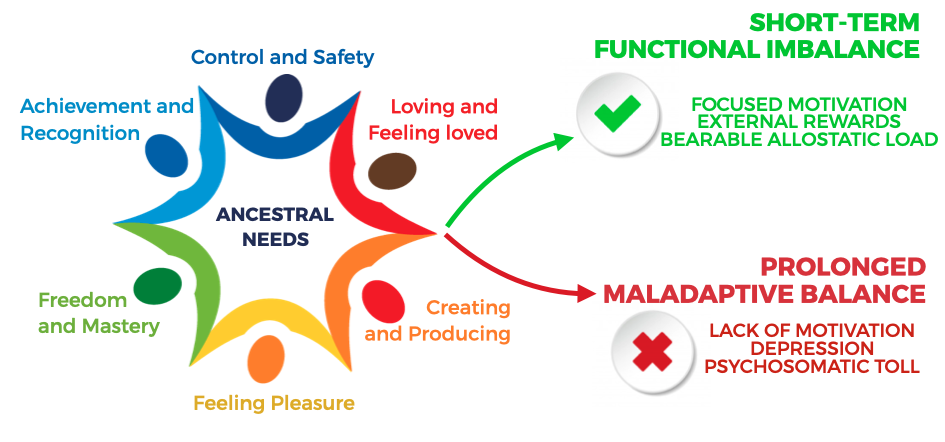 Control and Safety

Achievement and Recognition

Loving and Feeling loved

ANCESTRAL NEEDS

Freedom and Mastery

Creating and Producing

Feeling Pleasure

SHORT-TERM FUNCTIONAL IMBALANCE

FOCUSED MOTIVATION
EXTERNAL REWARDS
BEARABLE ALLOSTATIC LOAD

PROLONGED MALADAPTIVE BALANCE

LACK OF MOTIVATION
DEPRESSION
PSYCHOSOMATIC TOLL